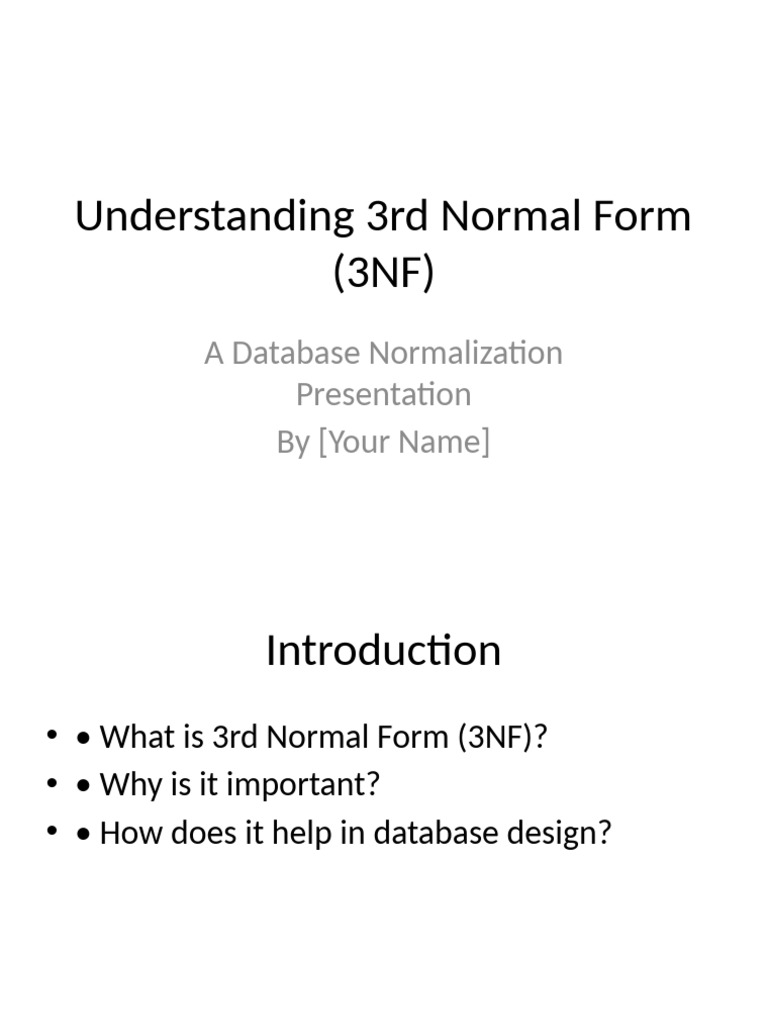 Understanding 3rd Normal Form (3NF)

A Database Normalization Presentation

By [Your Name]

Introduction

• • What is 3rd Normal Form (3NF)?
• • Why is it important?
• • How does it help in database design?